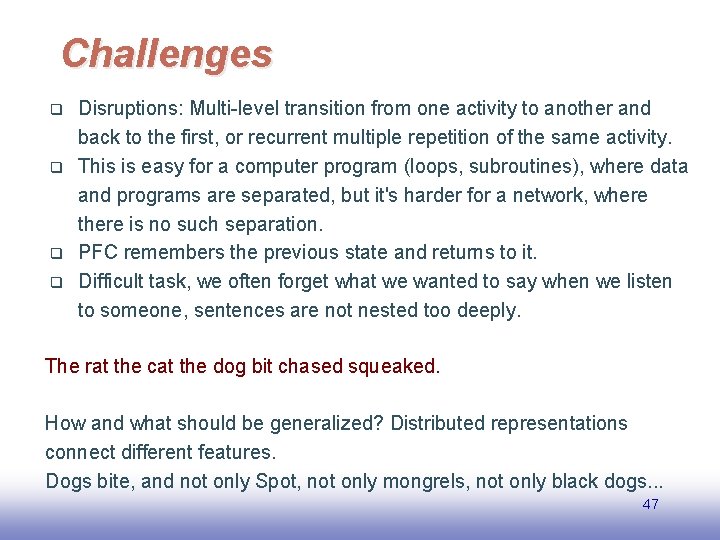 Challenges

❑ Disruptions: Multi-level transition from one activity to another and back to the first, or recurrent multiple repetition of the same activity.
❑ This is easy for a computer program (loops, subroutines), where data and programs are separated, but it's harder for a network, where there is no such separation.
❑ PFC remembers the previous state and returns to it.
❑ Difficult task, we often forget what we wanted to say when we listen to someone, sentences are not nested too deeply.

The rat the cat the dog bit chased squeaked.

How and what should be generalized? Distributed representations connect different features.
Dogs bite, and not only Spot, not only mongrels, not only black dogs...

47